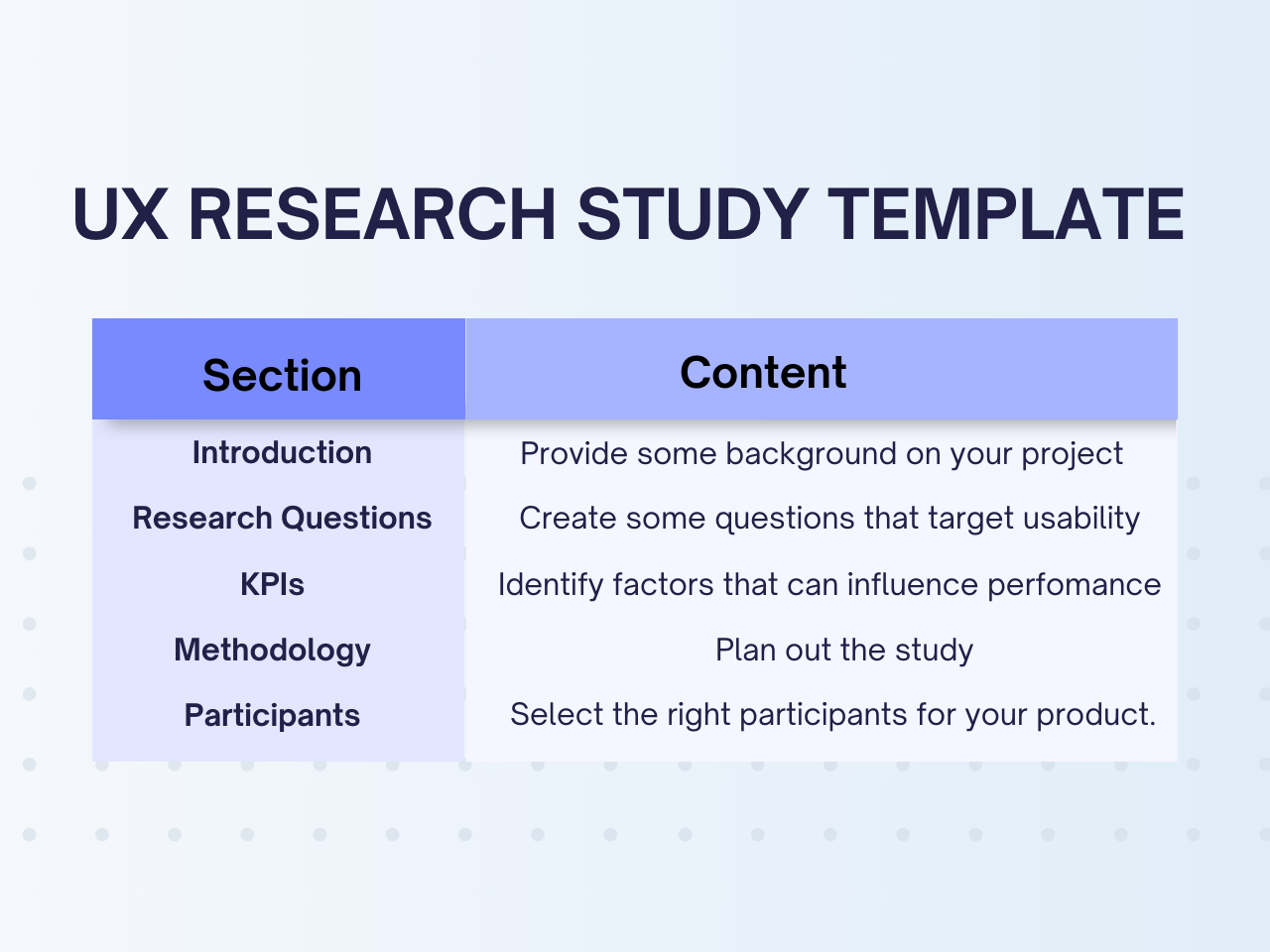 UX RESEARCH STUDY TEMPLATE

| Section | Content |
|---|---|
| Introduction | Provide some background on your project |
| Research Questions | Create some questions that target usability |
| KPIs | Identify factors that can influence perfomance |
| Methodology | Plan out the study |
| Participants | Select the right participants for your product. |